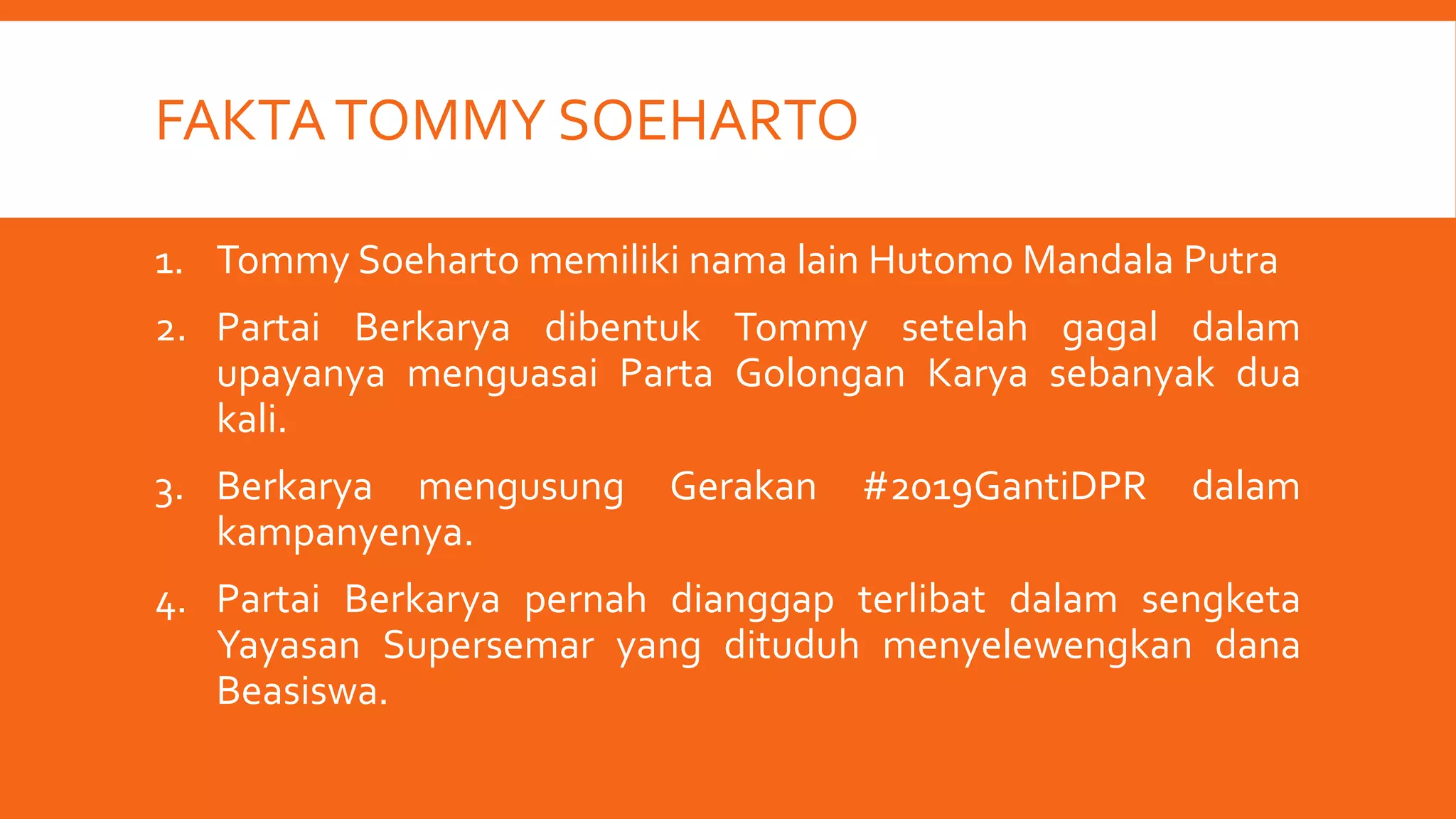 FAKTA TOMMY SOEHARTO

1. Tommy Soeharto memiliki nama lain Hutomo Mandala Putra

2. Partai Berkarya dibentuk Tommy setelah gagal dalam upayanya menguasai Parta Golongan Karya sebanyak dua kali.

3. Berkarya mengusung Gerakan #2019GantiDPR dalam kampanyenya.

4. Partai Berkarya pernah dianggap terlibat dalam sengketa Yayasan Supersemar yang dituduh menyelewengkan dana Beasiswa.